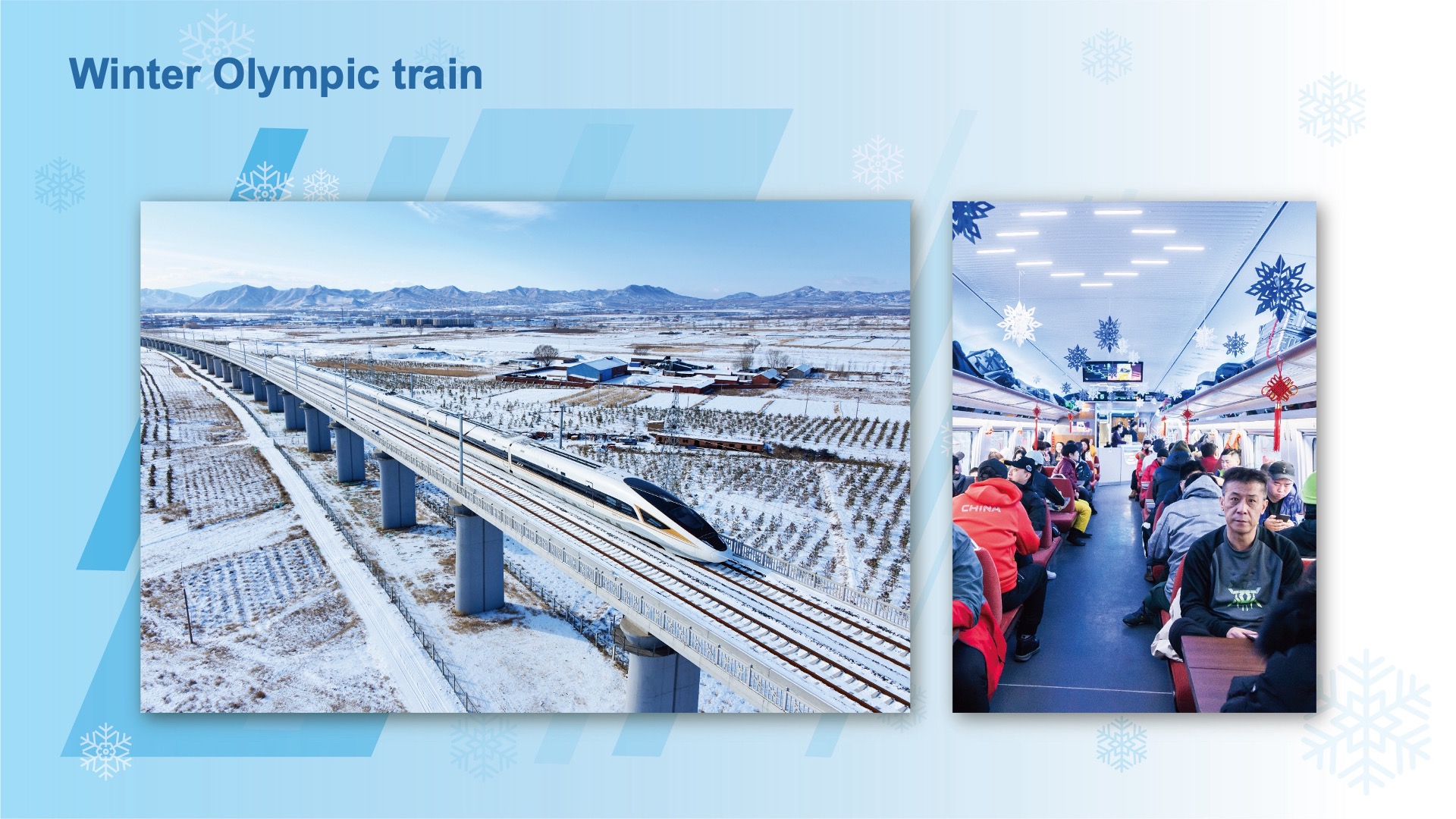 Winter Olympic train

CHINA